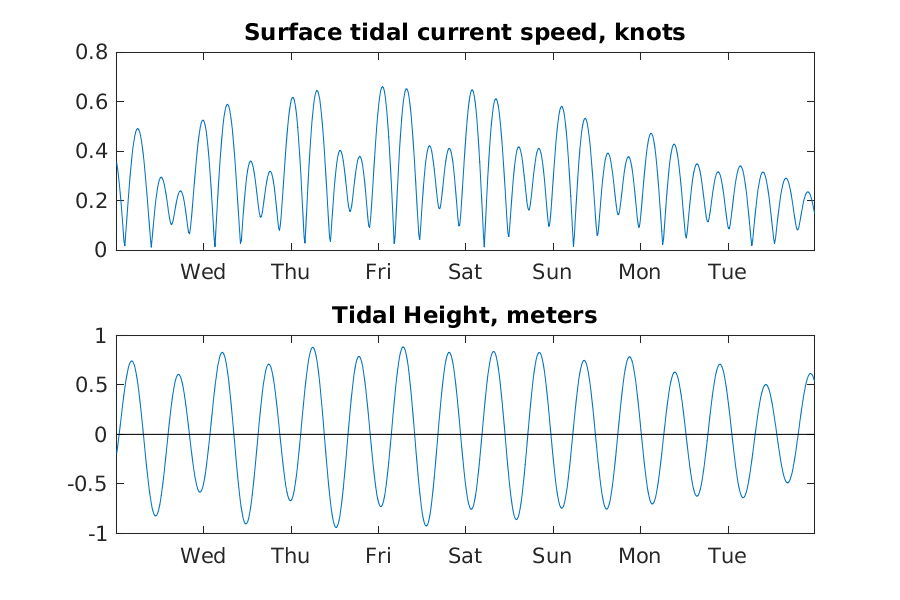 Surface tidal current speed, knots

0.8
0.6
0.4
0.2
0

Wed Thu Fri Sat Sun Mon Tue

Tidal Height, meters

1
0.5
0
-0.5
-1

Wed Thu Fri Sat Sun Mon Tue